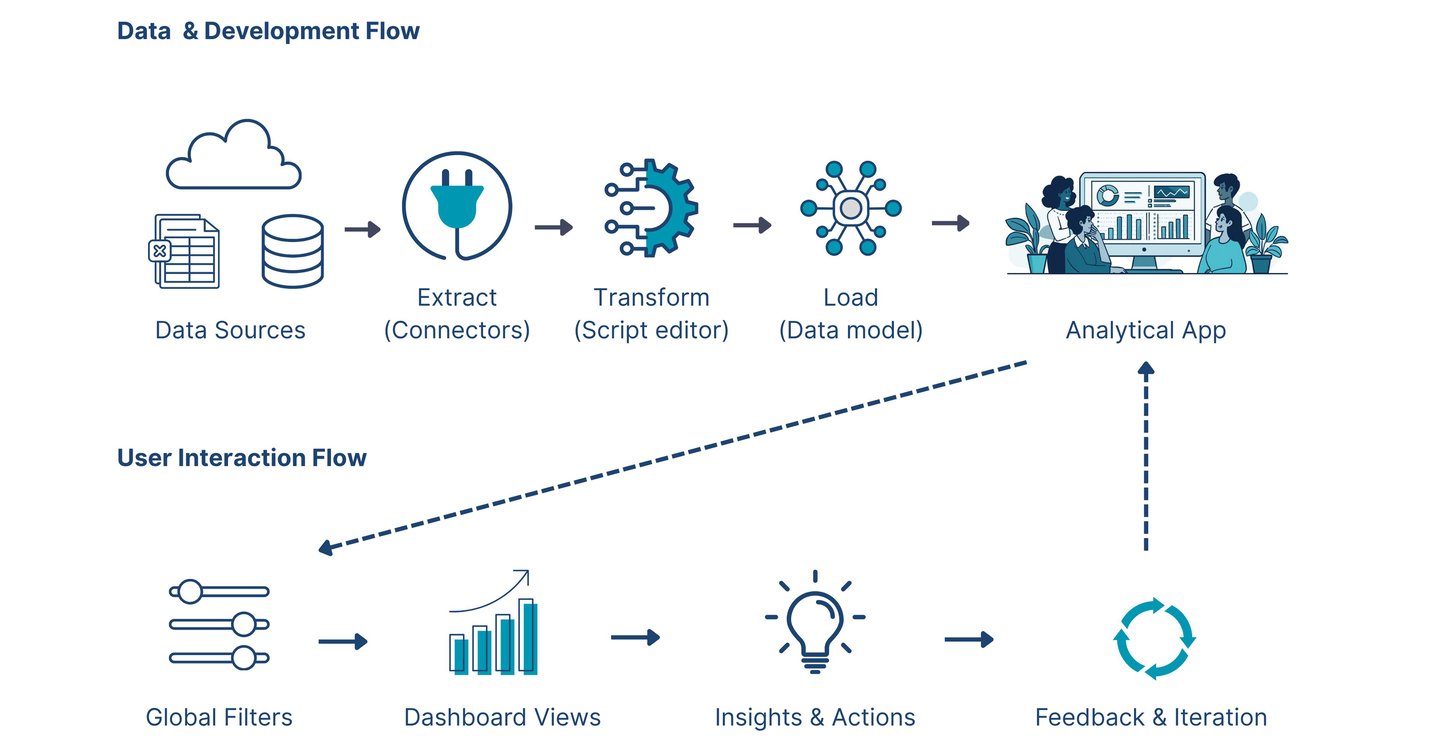 Data  & Development Flow

Data Sources

Extract
(Connectors)

Transform
(Script editor)

Load
(Data model)

Analytical App

User Interaction Flow

Global Filters

Dashboard Views

Insights & Actions

Feedback & Iteration